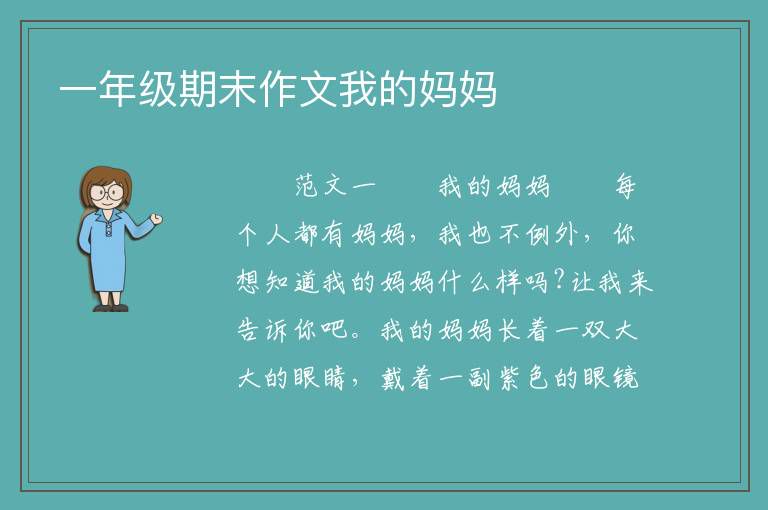 一年级期末作文我的妈妈

范文一　　我的妈妈　　每个人都有妈妈，我也不例外，你想知道我的妈妈什么样吗?让我来告诉你吧。我的妈妈长着一双大大的眼睛，戴着一副紫色的眼镜